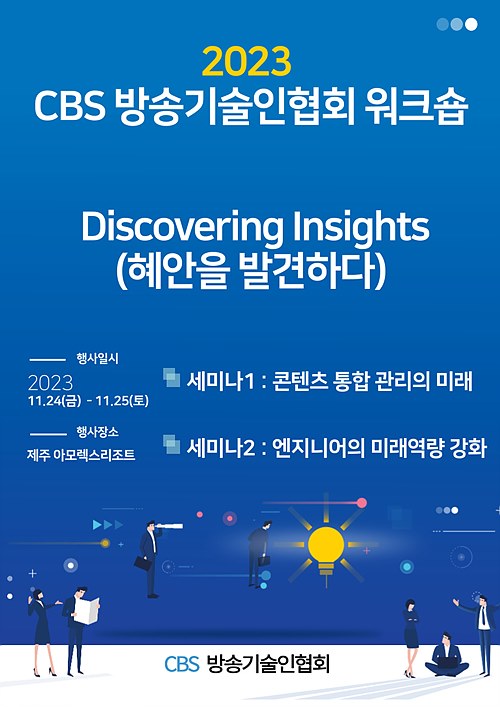 2023
CBS 방송기술인협회 워크숍

Discovering Insights
(혜안을 발견하다)

행사일시
2023
11.24(금) - 11.25(토)

행사장소
제주 아모렉스리조트

세미나1 : 콘텐츠 통합 관리의 미래

세미나2 : 엔지니어의 미래역량 강화

CBS 방송기술인협회